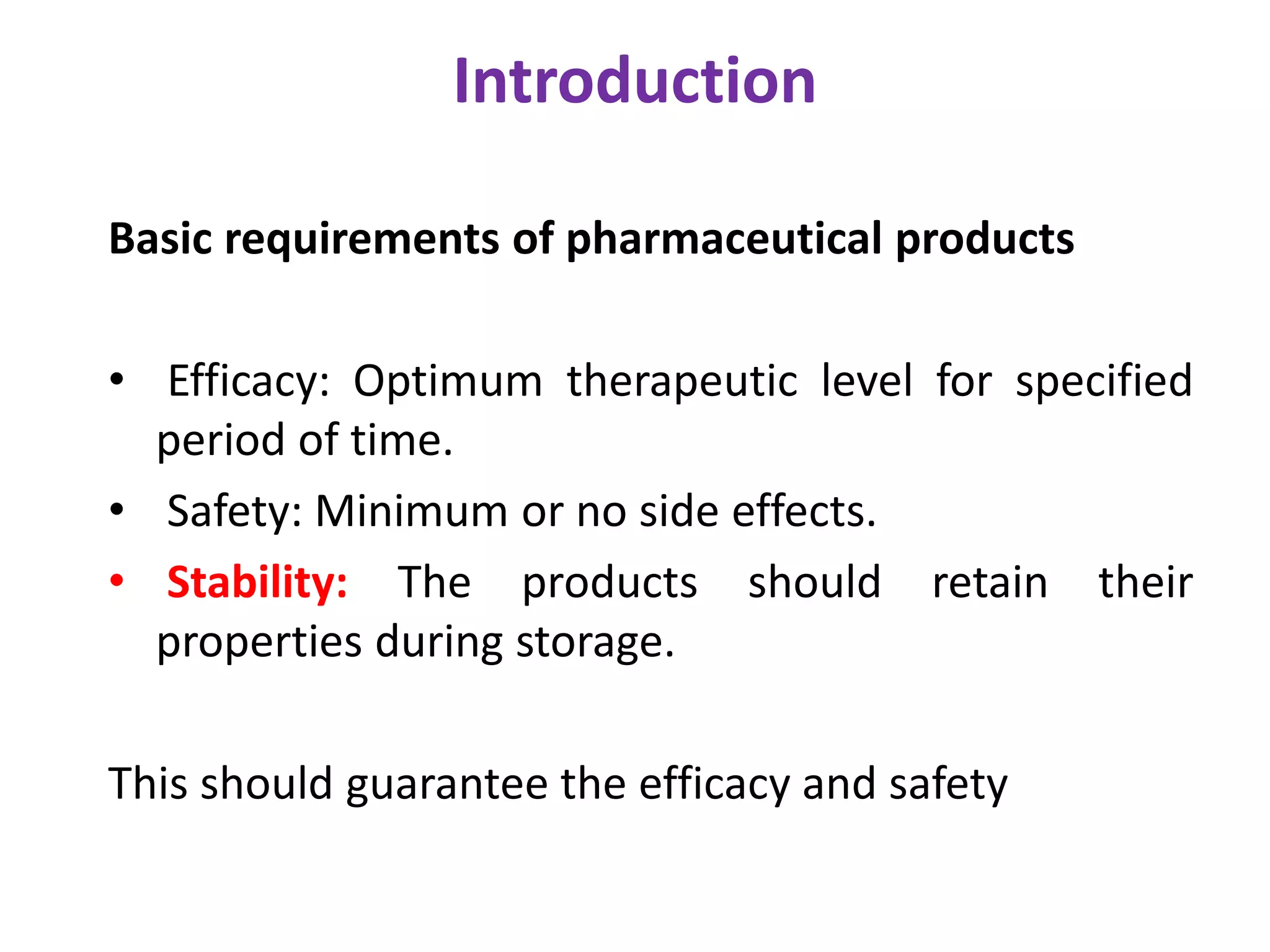 Introduction

Basic requirements of pharmaceutical products

• Efficacy: Optimum therapeutic level for specified period of time.
• Safety: Minimum or no side effects.
• Stability: The products should retain their properties during storage.

This should guarantee the efficacy and safety